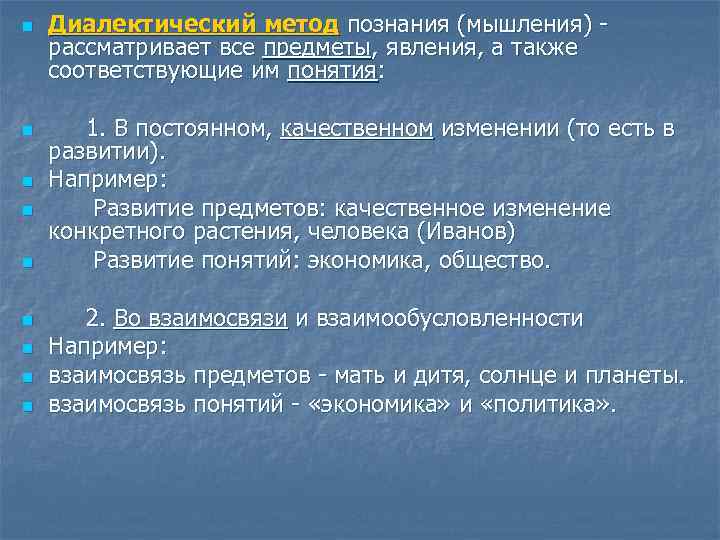 Диалектический метод познания (мышления) - рассматривает все предметы, явления, а также соответствующие им понятия:

1. В постоянном, качественном изменении (то есть в развитии).

Например:

Развитие предметов: качественное изменение конкретного растения, человека (Иванов)

Развитие понятий: экономика, общество.

2. Во взаимосвязи и взаимообусловленности

Например:

взаимосвязь предметов - мать и дитя, солнце и планеты.

взаимосвязь понятий - «экономика» и «политика».